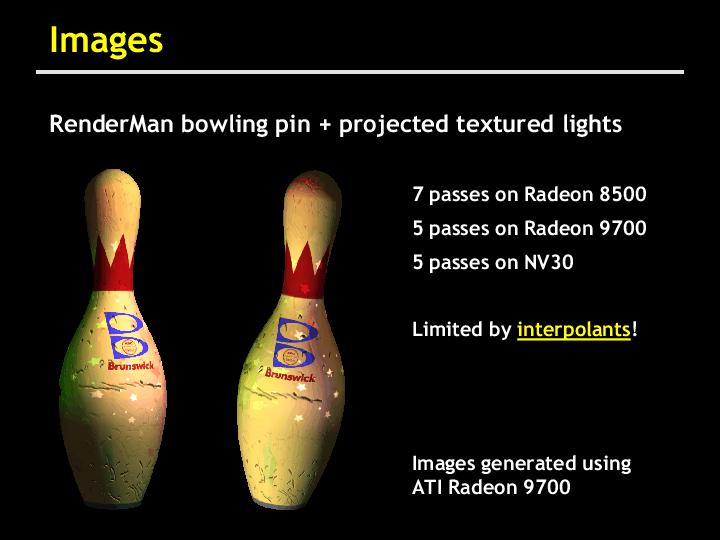 Images

RenderMan bowling pin + projected textured lights

Brunswick

Brunswick

7 passes on Radeon 8500

5 passes on Radeon 9700

5 passes on NV30

Limited by interpolants!

Images generated using ATI Radeon 9700